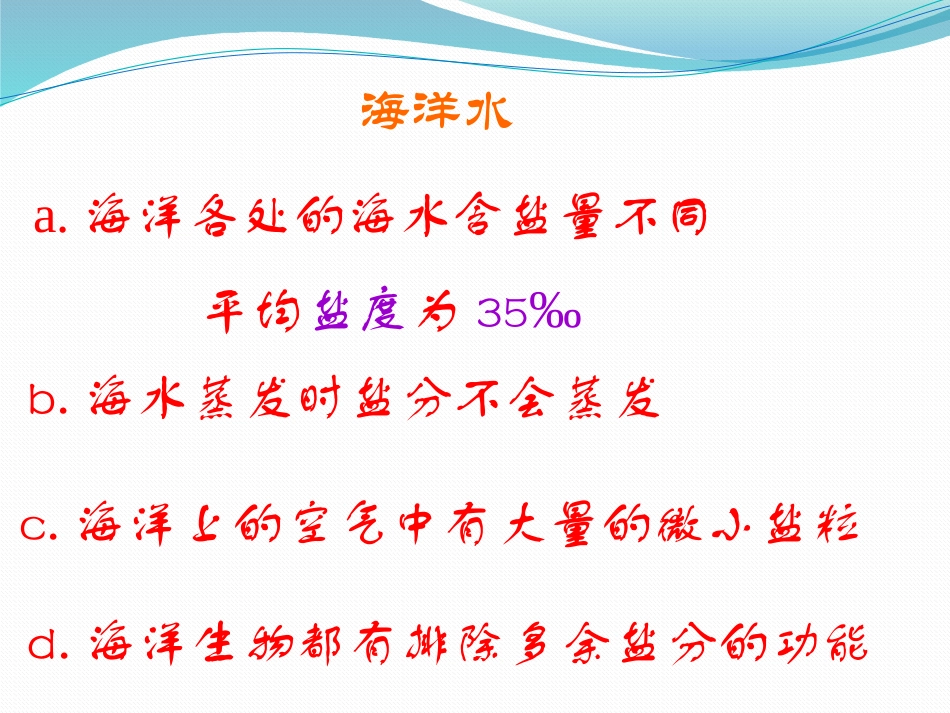 海洋水

a. 海洋各处的海水含盐量不同

平均盐度为 35‰

b. 海水蒸发时盐分不会蒸发

c. 海洋上的空气中有大量的微小盐粒

d. 海洋生物都有排除多余盐分的功能